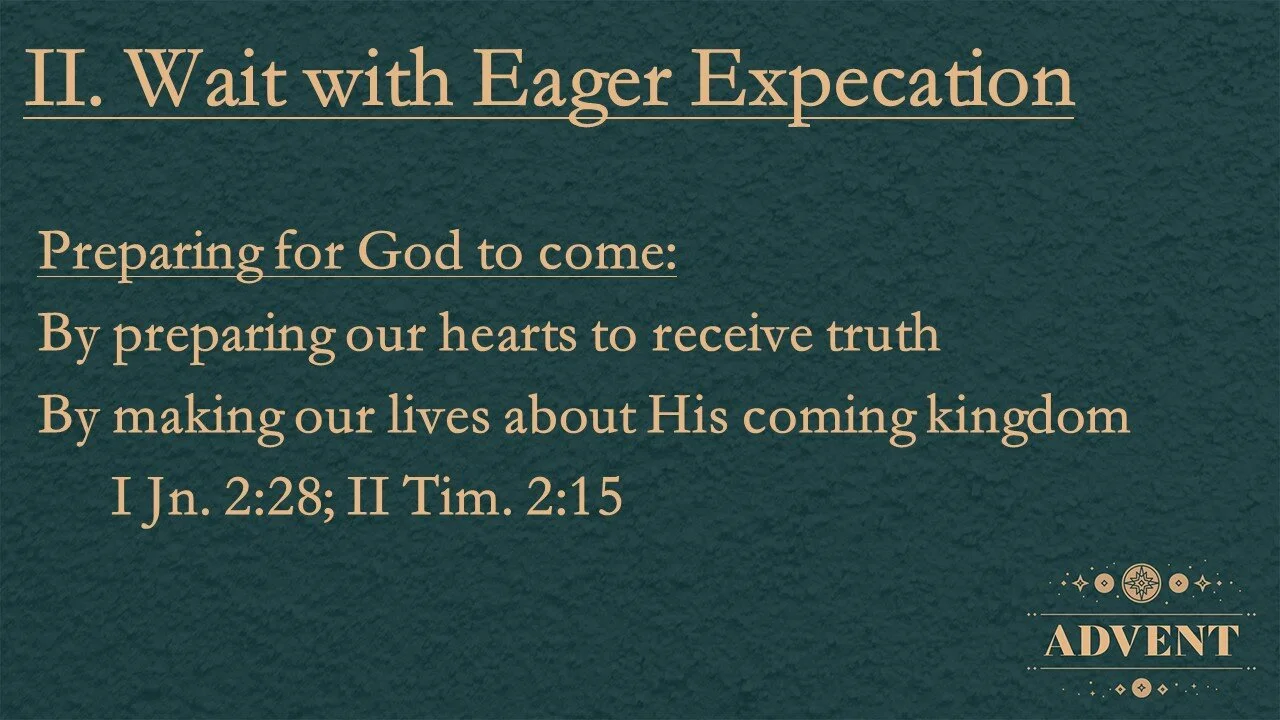 II. Wait with Eager Expecation

Preparing for God to come:

By preparing our hearts to receive truth

By making our lives about His coming kingdom

I Jn. 2:28; II Tim. 2:15

ADVENT